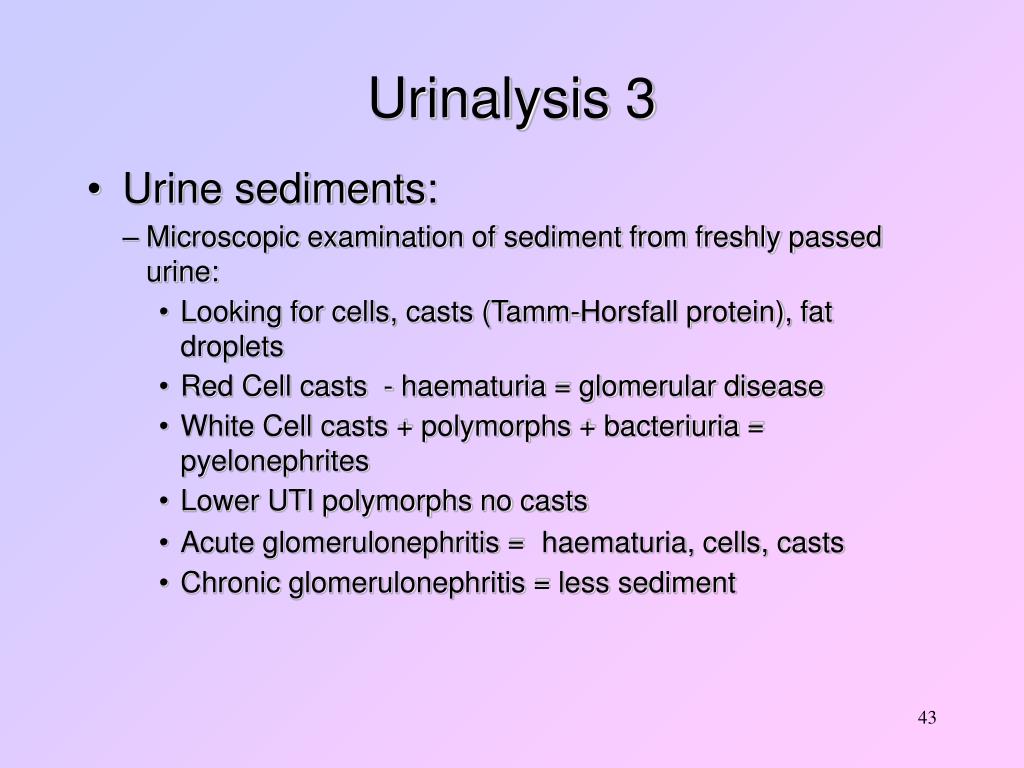 Urinalysis 3

• Urine sediments:

– Microscopic examination of sediment from freshly passed urine:

• Looking for cells, casts (Tamm-Horsfall protein), fat droplets

• Red Cell casts - haematuria = glomerular disease

• White Cell casts + polymorphs + bacteriuria = pyelonephrites

• Lower UTI polymorphs no casts

• Acute glomerulonephritis = haematuria, cells, casts

• Chronic glomerulonephritis = less sediment

43